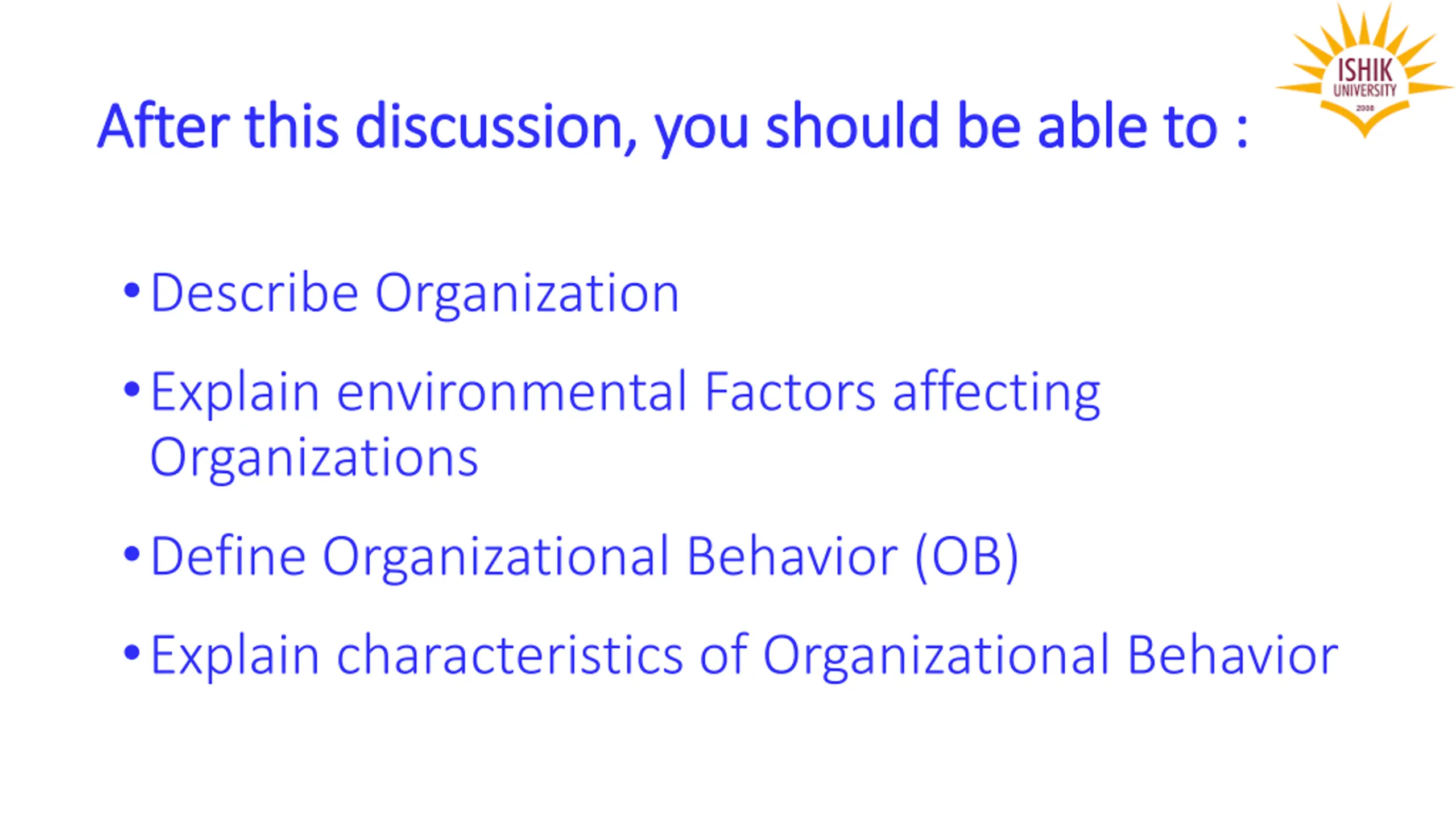 ISHIK UNIVERSITY 2008

After this discussion, you should be able to :

• Describe Organization

• Explain environmental Factors affecting Organizations

• Define Organizational Behavior (OB)

• Explain characteristics of Organizational Behavior